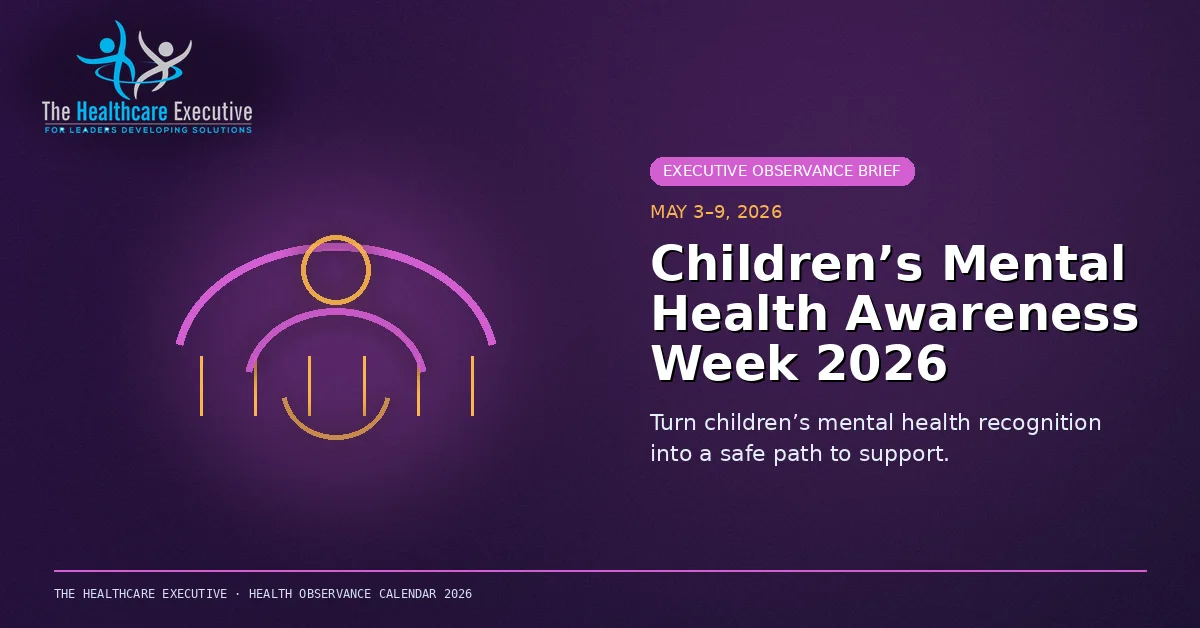 The Healthcare Executive
FOR LEADERS DEVELOPING SOLUTIONS

EXECUTIVE OBSERVANCE BRIEF

MAY 3–9, 2026

Children’s Mental Health Awareness Week 2026

Turn children’s mental health recognition into a safe path to support.

THE HEALTHCARE EXECUTIVE · HEALTH OBSERVANCE CALENDAR 2026